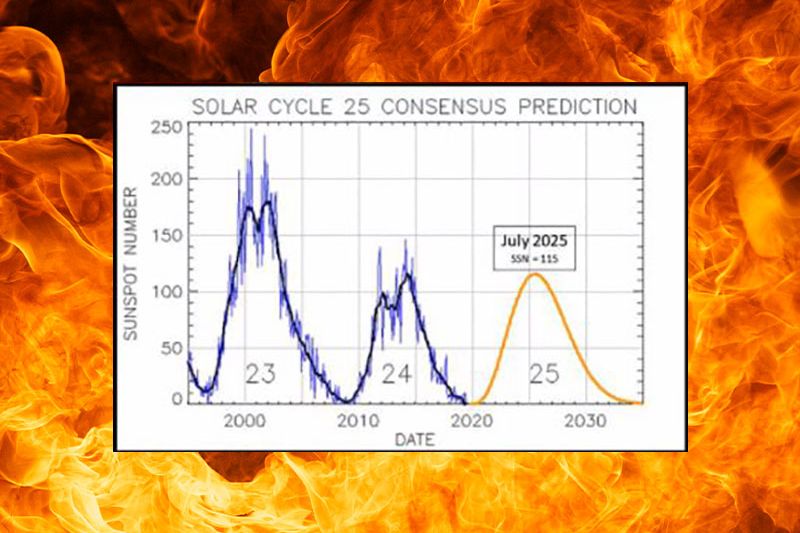 SOLAR CYCLE 25 CONSENSUS PREDICTION

SUNSPOT NUMBER

250
200
150
100
50
0

July 2025
SSN = 115

23
24
25

2000
2010
2020
2030

DATE